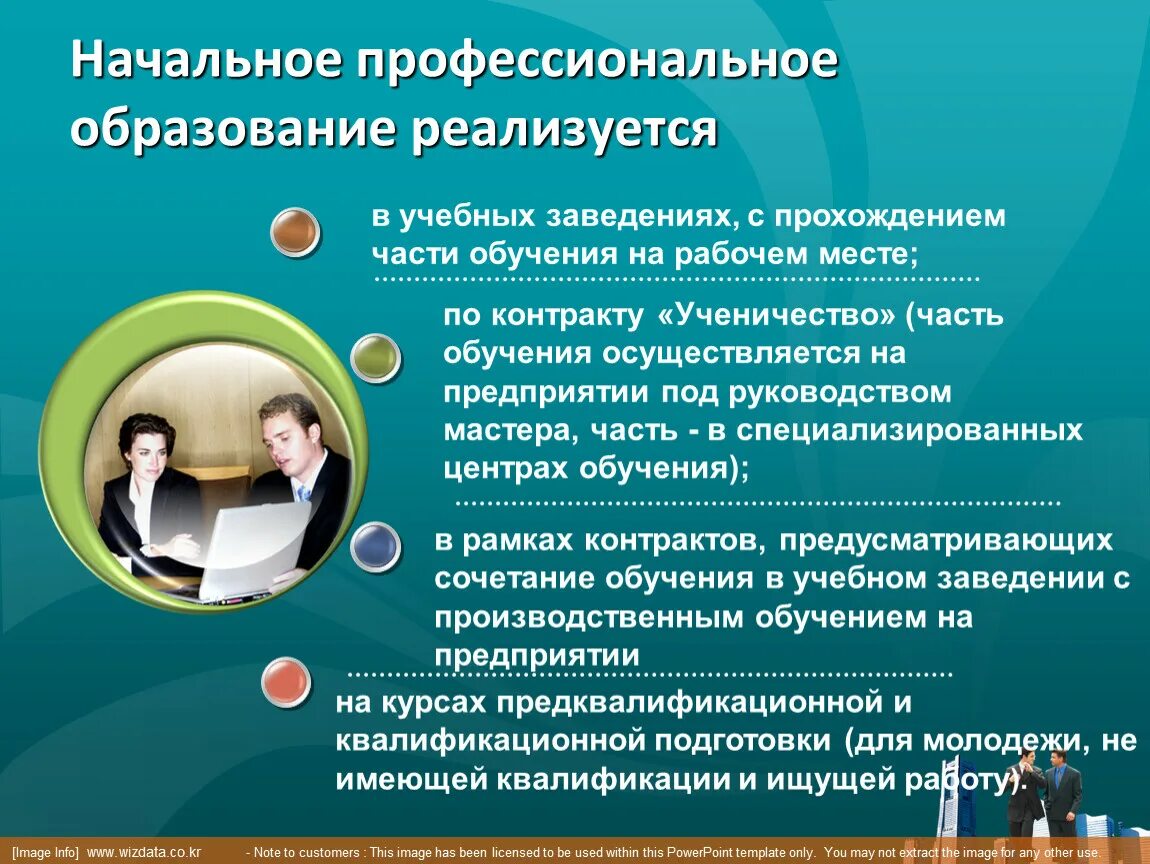 Начальное профессиональное образование реализуется

в учебных заведениях, с прохождением части обучения на рабочем месте;

по контракту «Ученичество» (часть обучения осуществляется на предприятии под руководством мастера, часть - в специализированных центрах обучения);

в рамках контрактов, предусматривающих сочетание обучения в учебном заведении с производственным обучением на предприятии

на курсах предквалификационной и квалификационной подготовки (для молодежи, не имеющей квалификации и ищущей работу).

[Image Info] www.wizdata.co.kr - Note to customers : This image has been licensed to be used within this PowerPoint template only. You may not extract the image for any other use.